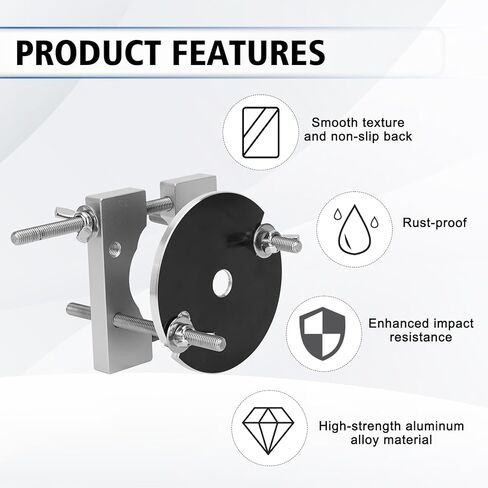 PRODUCT FEATURES

Smooth texture and non-slip back

Rust-proof

Enhanced impact resistance

High-strength aluminum alloy material